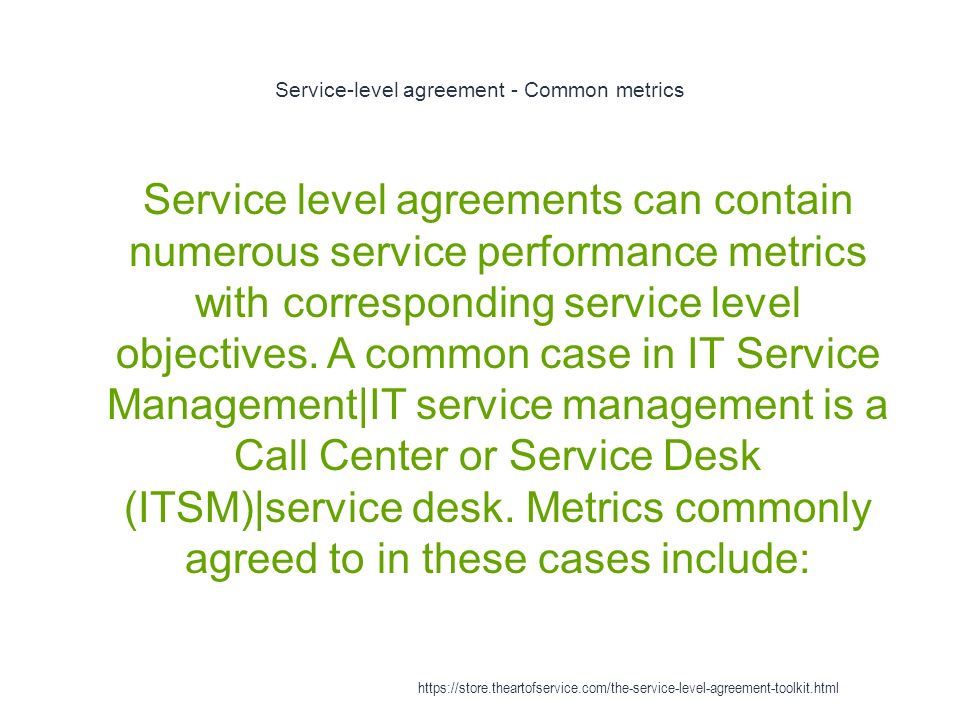 Service-level agreement - Common metrics

Service level agreements can contain numerous service performance metrics with corresponding service level objectives. A common case in IT Service Management|IT service management is a Call Center or Service Desk (ITSM)|service desk. Metrics commonly agreed to in these cases include:

https://store.theartofservice.com/the-service-level-agreement-toolkit.html